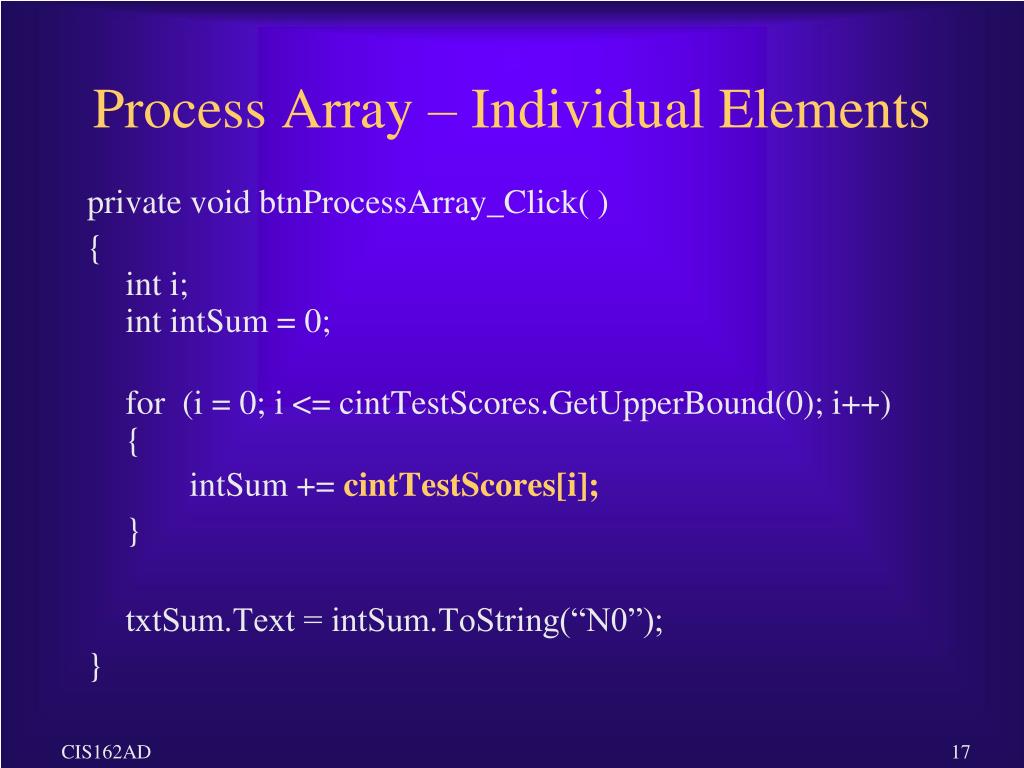 Process Array – Individual Elements

private void btnProcessArray_Click( )
{
int i;
int intSum = 0;

for  (i = 0; i <= cintTestScores.GetUpperBound(0); i++)
{
intSum += cintTestScores[i];
}

txtSum.Text = intSum.ToString(“N0”);
}

CIS162AD

17